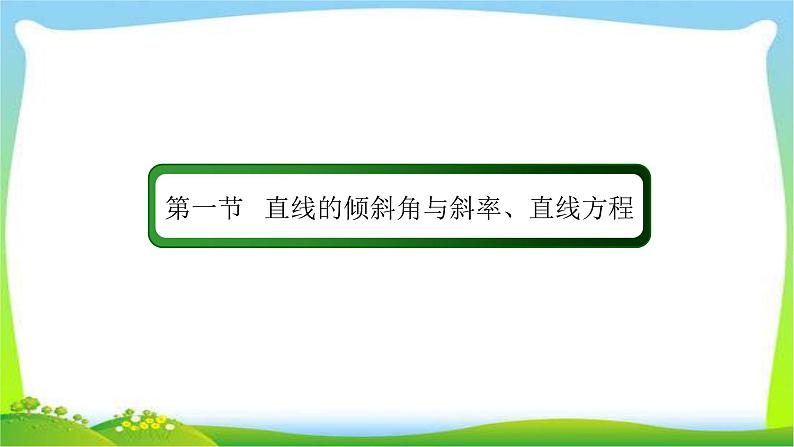 第一节　直线的倾斜角与斜率、直线方程